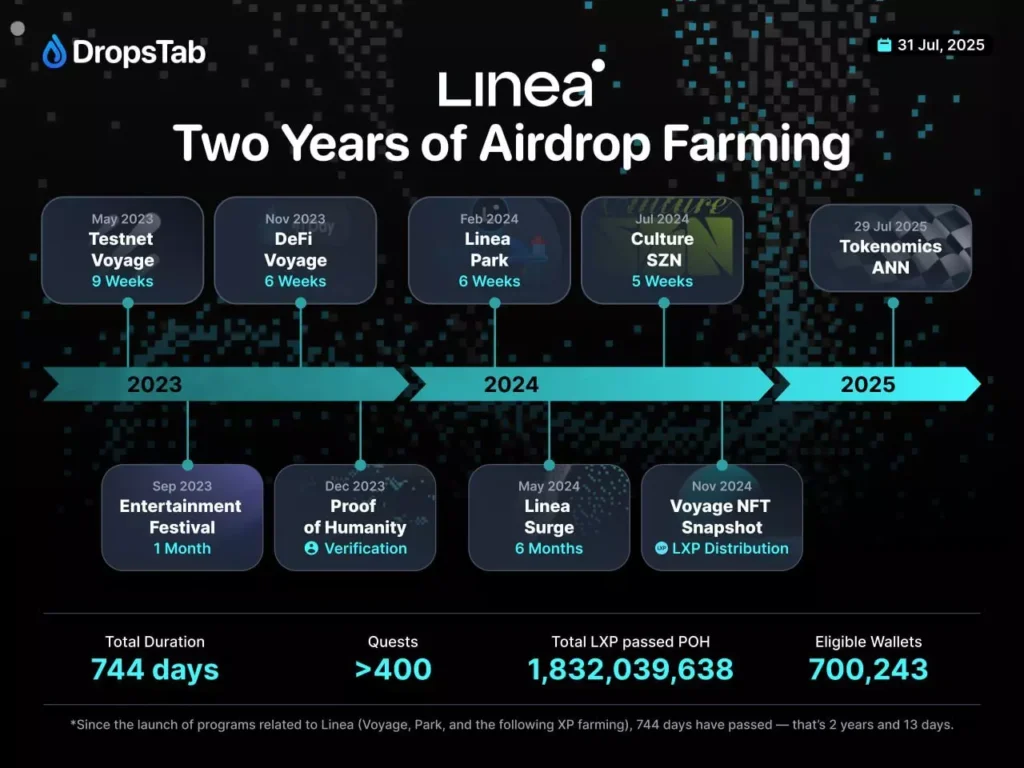 DropsTab

31 Jul, 2025

Linea
Two Years of Airdrop Farming

May 2023
Testnet Voyage
9 Weeks

Nov 2023
DeFi Voyage
6 Weeks

Feb 2024
Linea Park
6 Weeks

Jul 2024
Culture SZN
5 Weeks

29 Jul 2025
Tokenomics ANN

2023

2024

2025

Sep 2023
Entertainment Festival
1 Month

Dec 2023
Proof of Humanity
Verification

May 2024
Linea Surge
6 Months

Nov 2024
Voyage NFT Snapshot
LXP Distribution

Total Duration
744 days

Quests
>400

Total LXP passed POH
1,832,039,638

Eligible Wallets
700,243

*Since the launch of programs related to Linea (Voyage, Park, and the following XP farming), 744 days have passed — that's 2 years and 13 days.